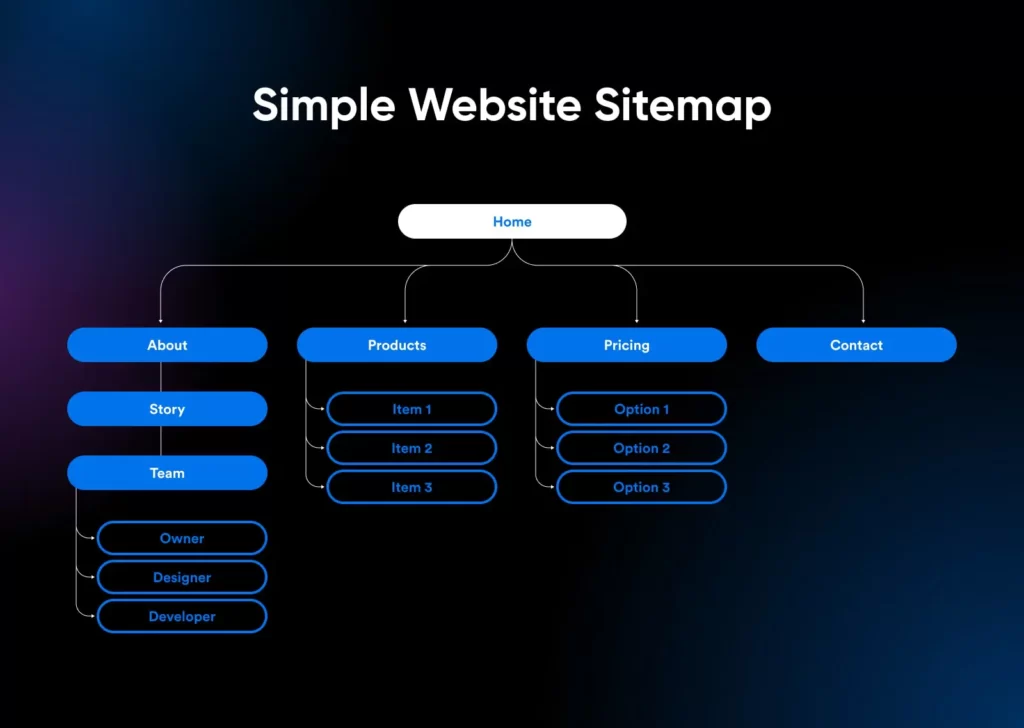 Simple Website Sitemap

Home

About

Story

Team

Owner

Designer

Developer

Products

Item 1

Item 2

Item 3

Pricing

Option 1

Option 2

Option 3

Contact